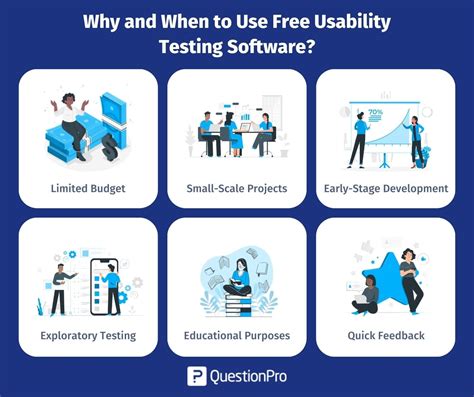 Why and When to Use Free Usability Testing Software?

70%

Limited Budget

Small-Scale Projects

Early-Stage Development

Exploratory Testing

Educational Purposes

Quick Feedback

QuestionPro